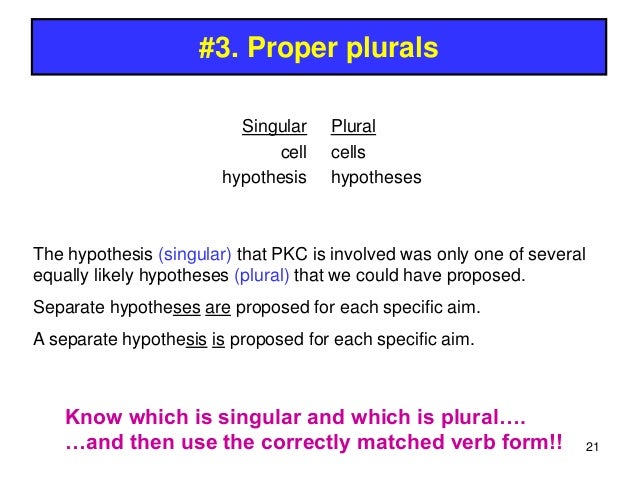 #3. Proper plurals

| Singular | Plural |
|---|---|
| cell | cells |
| hypothesis | hypotheses |

The hypothesis (singular) that PKC is involved was only one of several equally likely hypotheses (plural) that we could have proposed.

Separate hypotheses are proposed for each specific aim.

A separate hypothesis is proposed for each specific aim.

Know which is singular and which is plural….
…and then use the correctly matched verb form!!

21